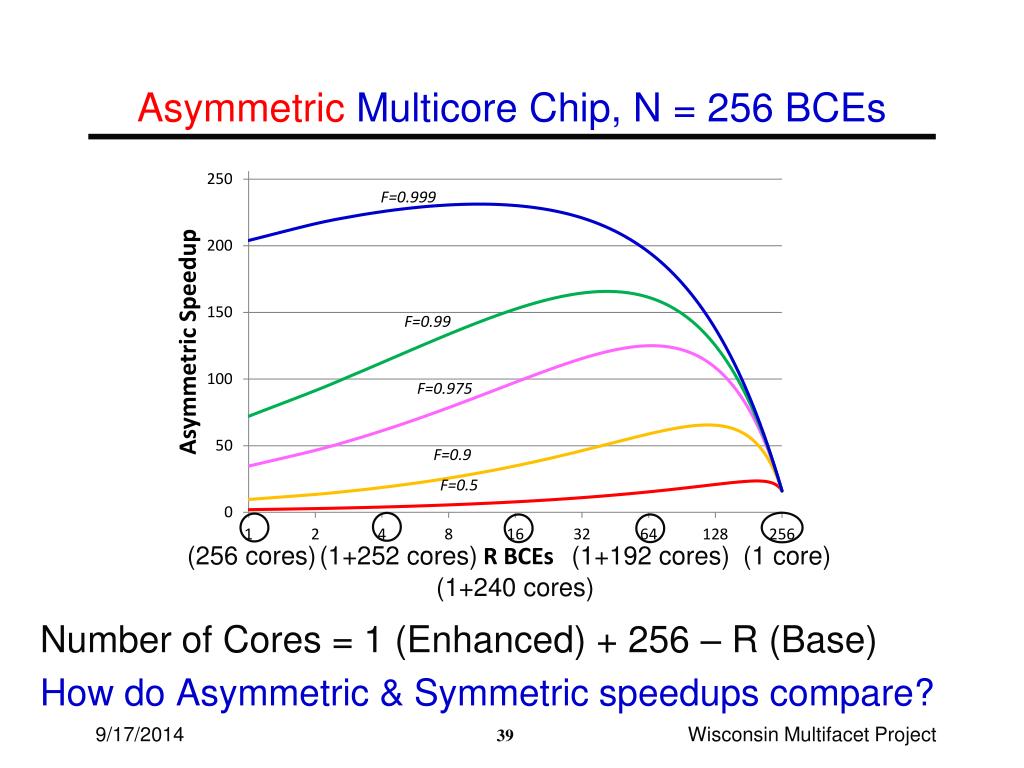 Asymmetric Multicore Chip, N = 256 BCEs

Asymmetric Speedup

250
200
150
100
50
0

F=0.999
F=0.99
F=0.975
F=0.9
F=0.5

1 2 4 8 16 32 64 128 256

(256 cores) (1+252 cores) R BCEs (1+192 cores) (1 core)
(1+240 cores)

Number of Cores = 1 (Enhanced) + 256 – R (Base)

How do Asymmetric & Symmetric speedups compare?

9/17/2014 39 Wisconsin Multifacet Project